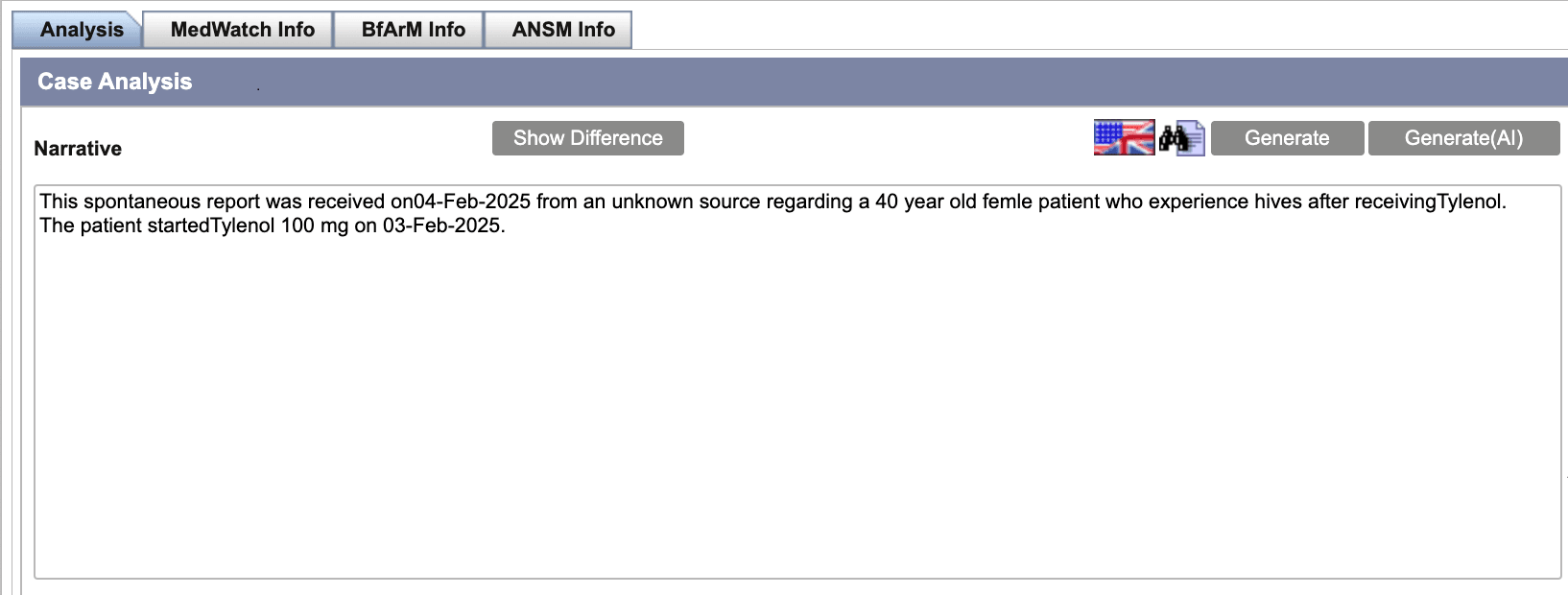 Analysis MedWatch Info BfArM Info ANSM Info

Case Analysis

Narrative

Show Difference

Generate Generate(AI)

This spontaneous report was received on04-Feb-2025 from an unknown source regarding a 40 year old femle patient who experience hives after receivingTylenol. The patient startedTylenol 100 mg on 03-Feb-2025.